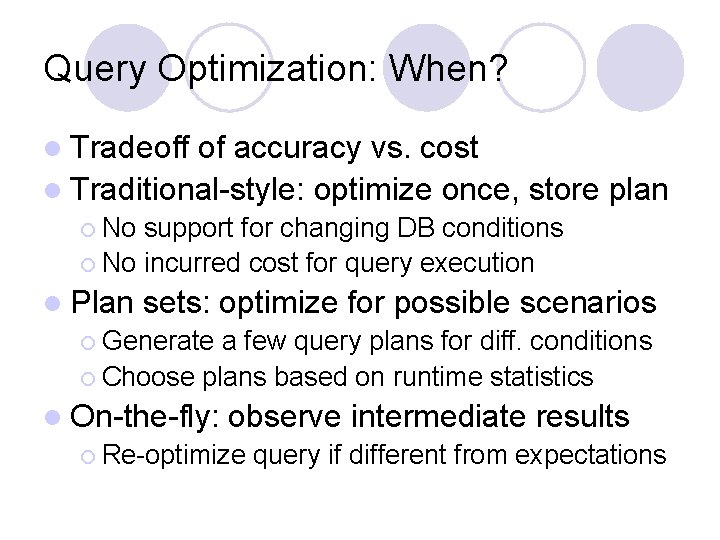 Query Optimization: When?

- Tradeoff of accuracy vs. cost
- Traditional-style: optimize once, store plan
  - No support for changing DB conditions
  - No incurred cost for query execution
- Plan sets: optimize for possible scenarios
  - Generate a few query plans for diff. conditions
  - Choose plans based on runtime statistics
- On-the-fly: observe intermediate results
  - Re-optimize query if different from expectations